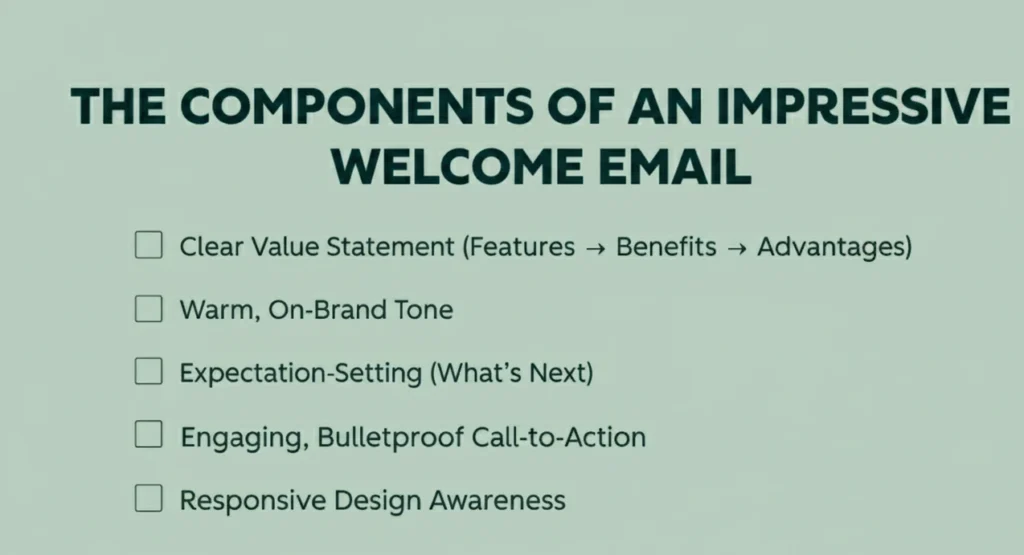 THE COMPONENTS OF AN IMPRESSIVE WELCOME EMAIL

☐ Clear Value Statement (Features → Benefits → Advantages)

☐ Warm, On-Brand Tone

☐ Expectation-Setting (What's Next)

☐ Engaging, Bulletproof Call-to-Action

☐ Responsive Design Awareness